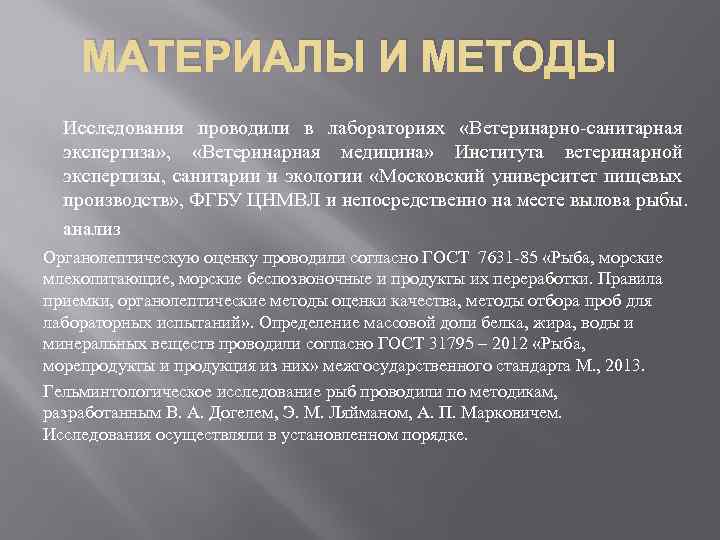 МАТЕРИАЛЫ И МЕТОДЫ

Исследования проводили в лабораториях «Ветеринарно-санитарная экспертиза», «Ветеринарная медицина» Института ветеринарной экспертизы, санитарии и экологии «Московский университет пищевых производств», ФГБУ ЦНМВЛ и непосредственно на месте вылова рыбы. анализ

Органолептическую оценку проводили согласно ГОСТ 7631-85 «Рыба, морские млекопитающие, морские беспозвоночные и продукты их переработки. Правила приемки, органолептические методы оценки качества, методы отбора проб для лабораторных испытаний». Определение массовой доли белка, жира, воды и минеральных веществ проводили согласно ГОСТ 31795 – 2012 «Рыба, морепродукты и продукция из них» межгосударственного стандарта М., 2013.

Гельминтологическое исследование рыб проводили по методикам, разработанным В. А. Догелем, Э. М. Ляйманом, А. П. Марковичем. Исследования осуществляли в установленном порядке.